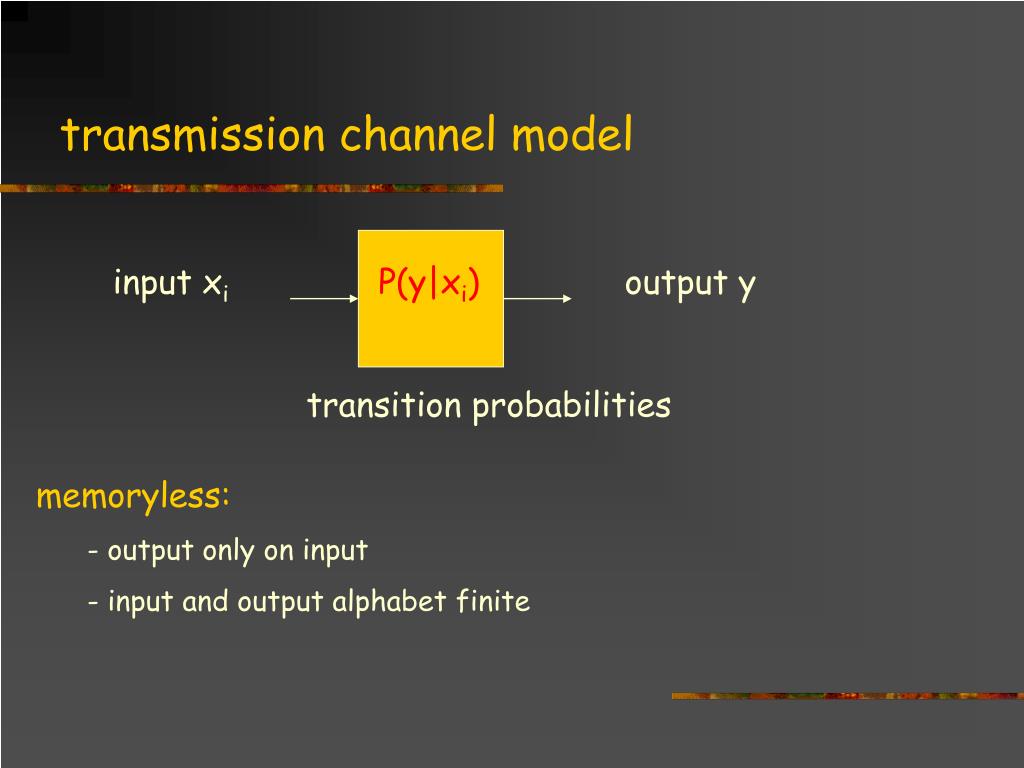 transmission channel model

input $x_i$ $P(y|x_i)$ output y

transition probabilities

memoryless:

- output only on input

- input and output alphabet finite